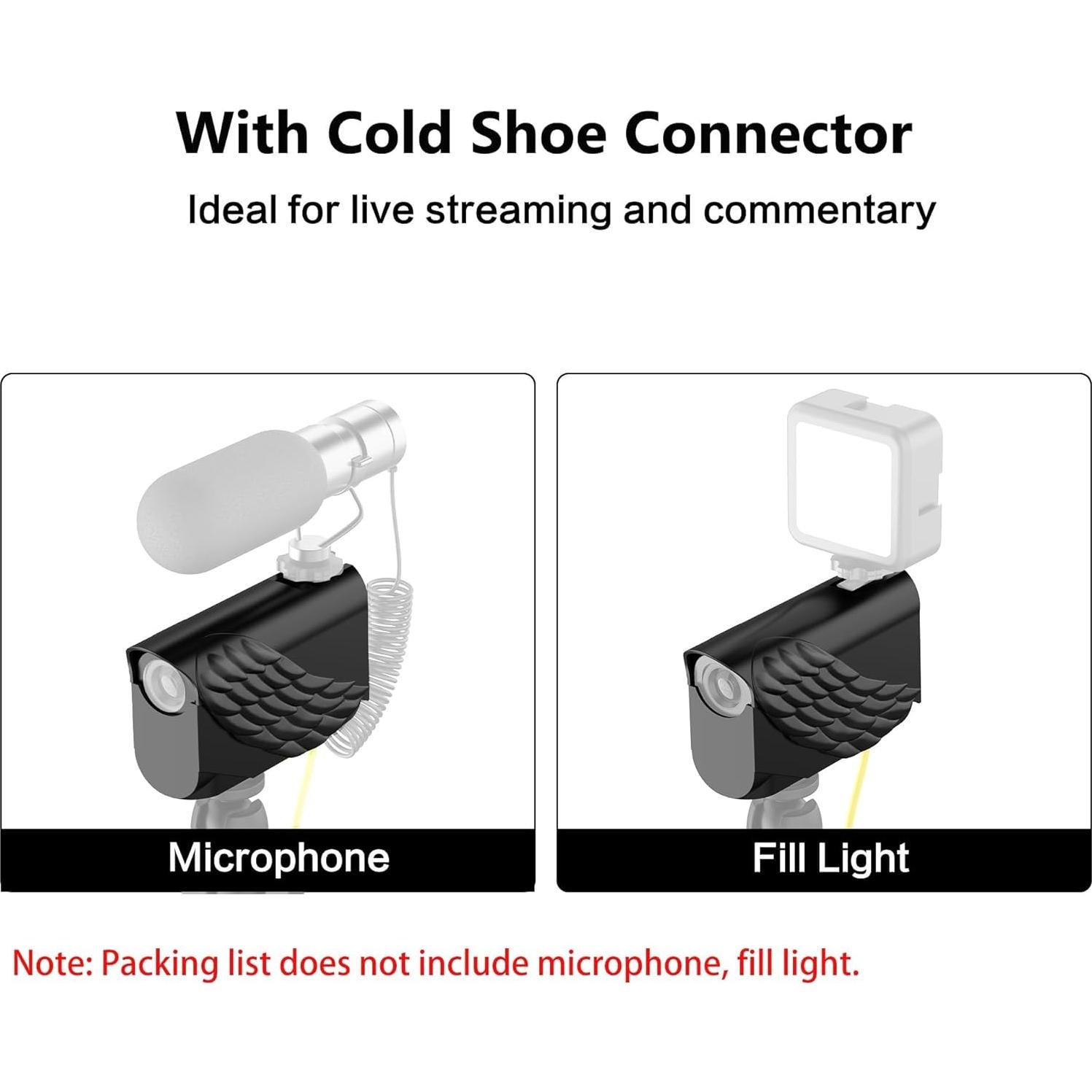 With Cold Shoe Connector

Ideal for live streaming and commentary

Microphone

Fill Light

Note: Packing list does not include microphone, fill light.